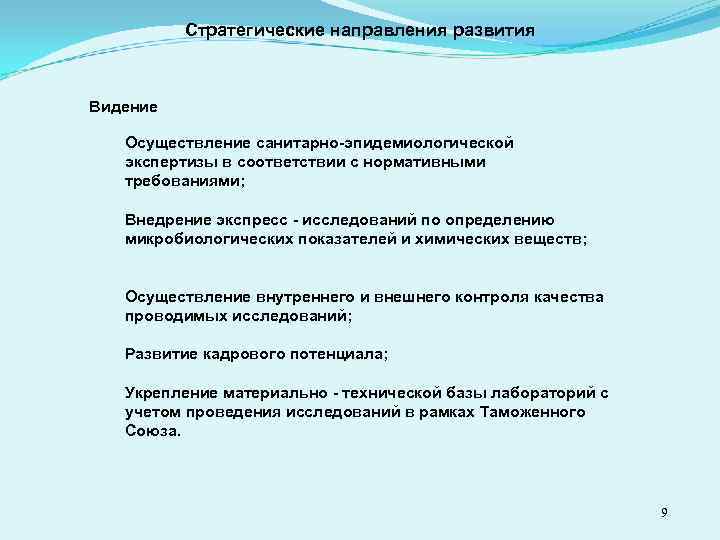 Стратегические направления развития

Видение

Осуществление санитарно-эпидемиологической экспертизы в соответствии с нормативными требованиями;

Внедрение экспресс - исследований по определению микробиологических показателей и химических веществ;

Осуществление внутреннего и внешнего контроля качества проводимых исследований;

Развитие кадрового потенциала;

Укрепление материально - технической базы лабораторий с учетом проведения исследований в рамках Таможенного Союза.

9